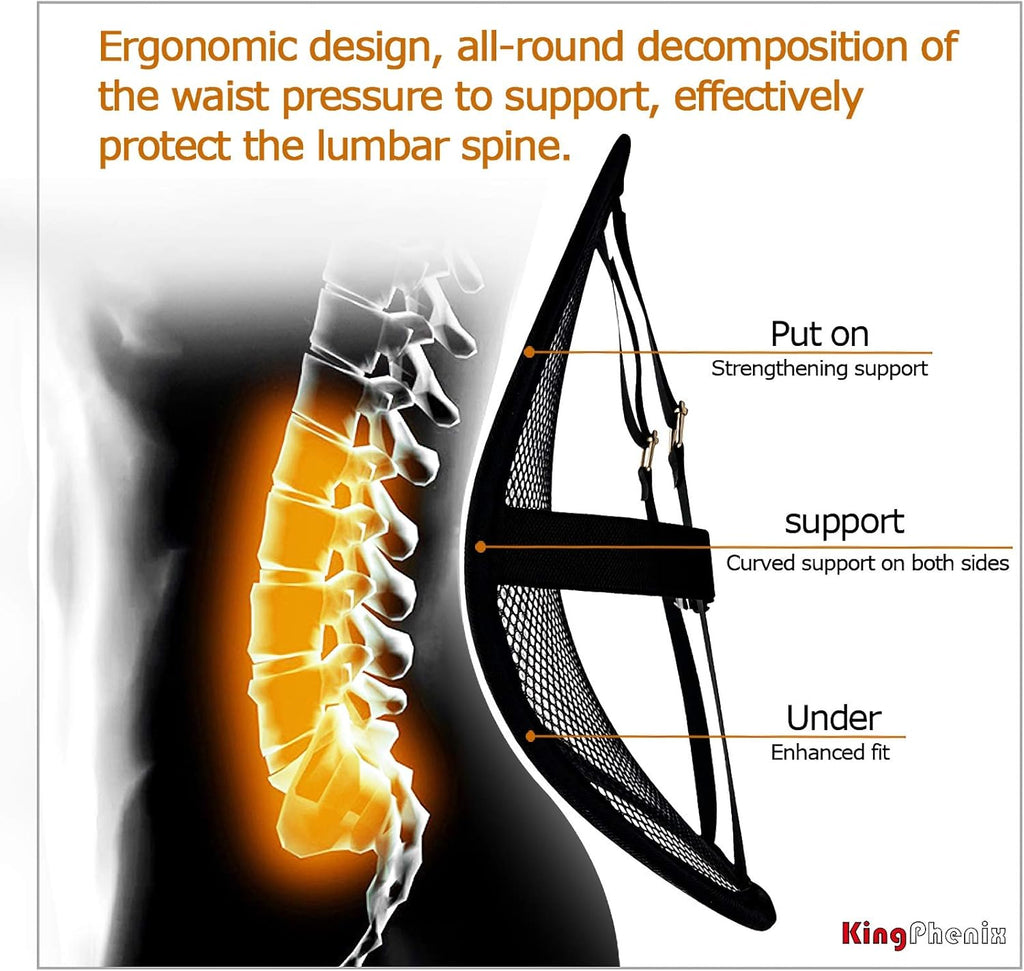 Ergonomic design, all-round decomposition of the waist pressure to support, effectively protect the lumbar spine.

Put on
Strengthening support

support
Curved support on both sides

Under
Enhanced fit

KingPhenix